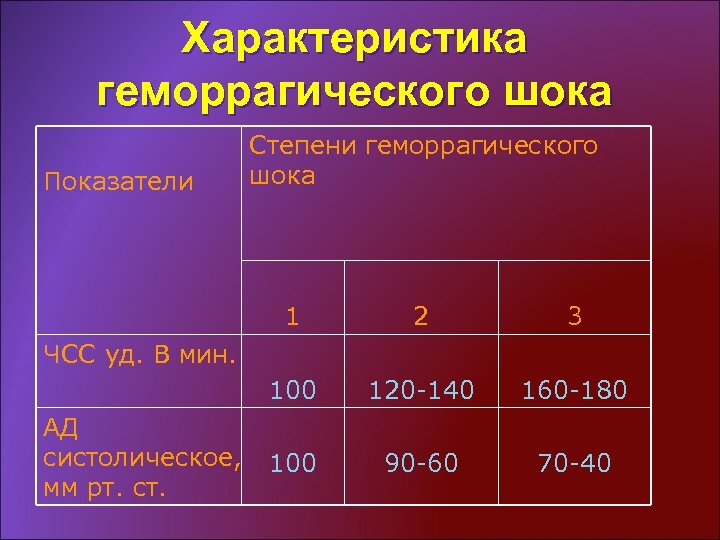 Характеристика геморрагического шока

| Показатели | Степени геморрагического шока | | |
|---|---|---|---|
| | 1 | 2 | 3 |
| ЧСС уд. В мин. | 100 | 120-140 | 160-180 |
| АД систолическое, мм рт. ст. | 100 | 90-60 | 70-40 |